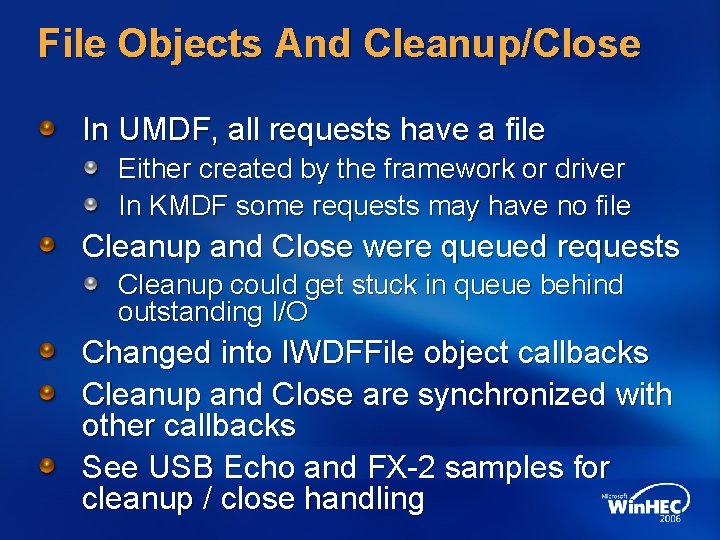 File Objects And Cleanup/Close

In UMDF, all requests have a file

Either created by the framework or driver

In KMDF some requests may have no file

Cleanup and Close were queued requests

Cleanup could get stuck in queue behind outstanding I/O

Changed into IWDFFile object callbacks

Cleanup and Close are synchronized with other callbacks

See USB Echo and FX-2 samples for cleanup / close handling

Microsoft WinHEC 2006